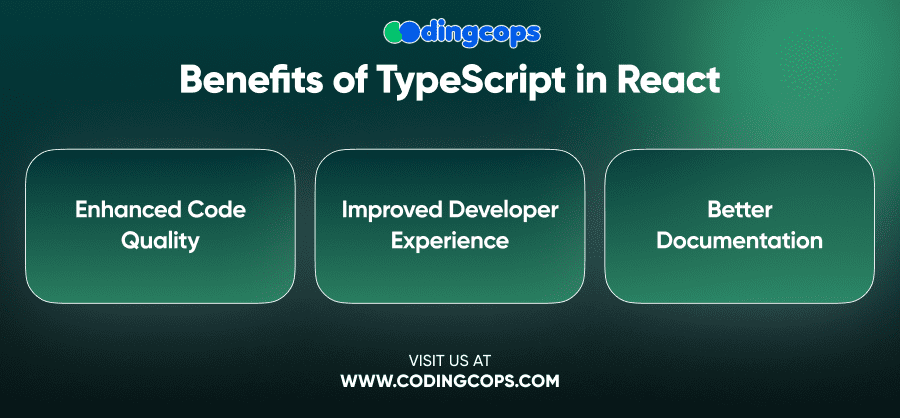 codingcops

Benefits of TypeScript in React

Enhanced Code Quality

Improved Developer Experience

Better Documentation

VISIT US AT
WWW.CODINGCOPS.COM